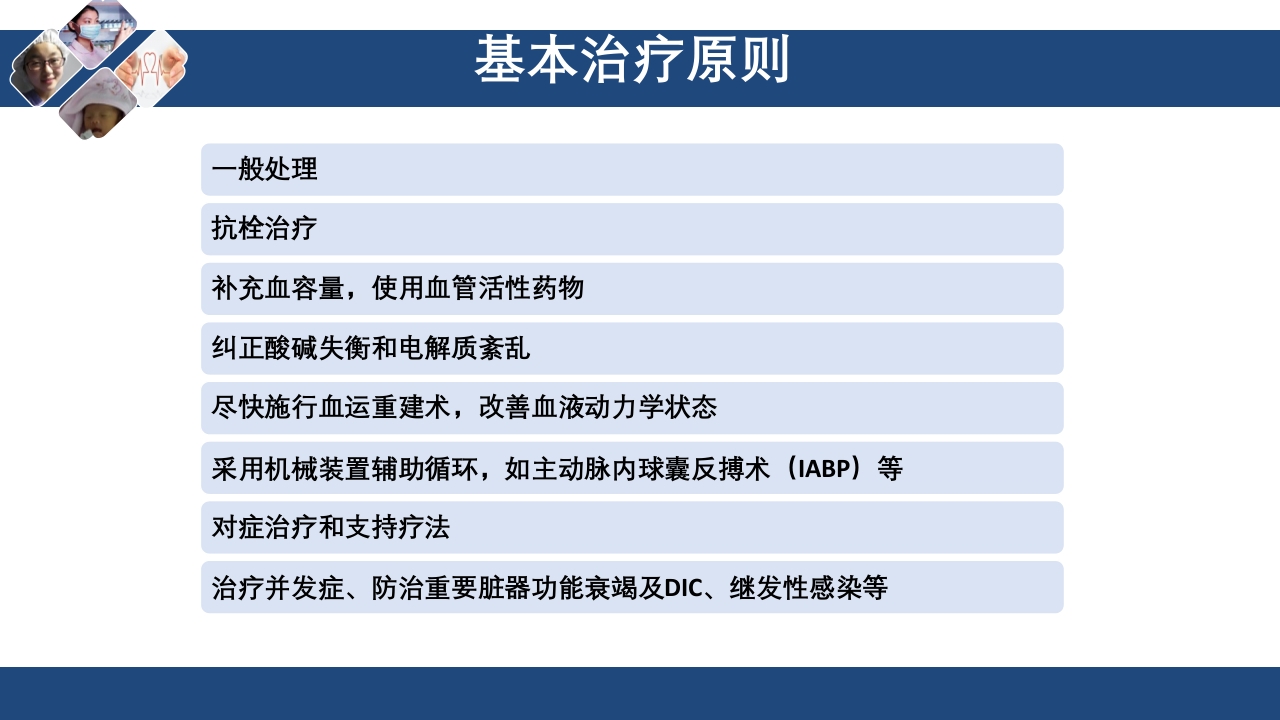 基本治疗原则

一般处理

抗栓治疗

补充血容量，使用血管活性药物

纠正酸碱失衡和电解质紊乱

尽快施行血运重建术，改善血液动力学状态

采用机械装置辅助循环，如主动脉内球囊反搏术（IABP）等

对症治疗和支持疗法

治疗并发症、防治重要脏器功能衰竭及DIC、继发性感染等